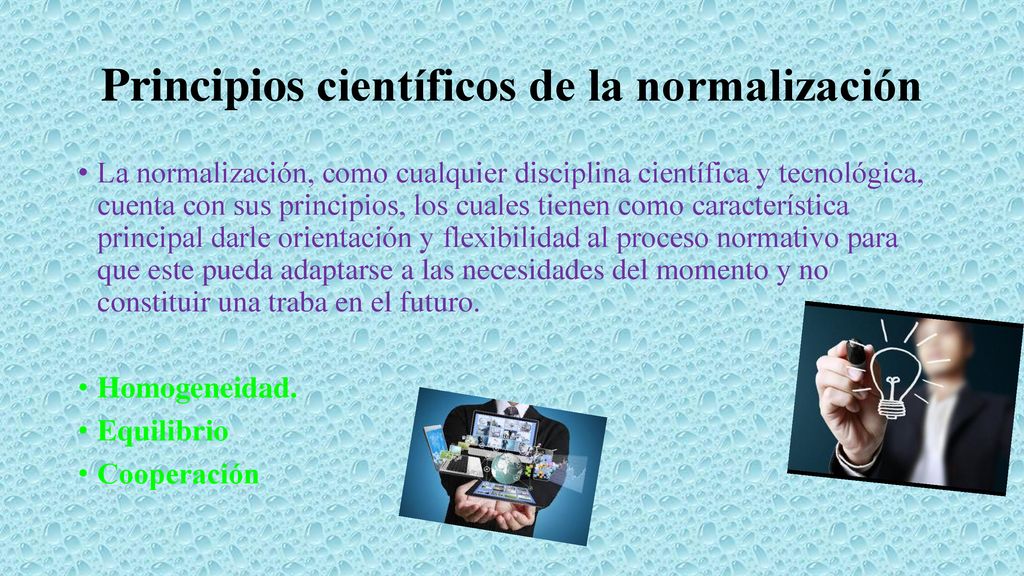 Principios científicos de la normalización

• La normalización, como cualquier disciplina científica y tecnológica, cuenta con sus principios, los cuales tienen como característica principal darle orientación y flexibilidad al proceso normativo para que este pueda adaptarse a las necesidades del momento y no constituir una traba en el futuro.

• Homogeneidad.
• Equilibrio
• Cooperación